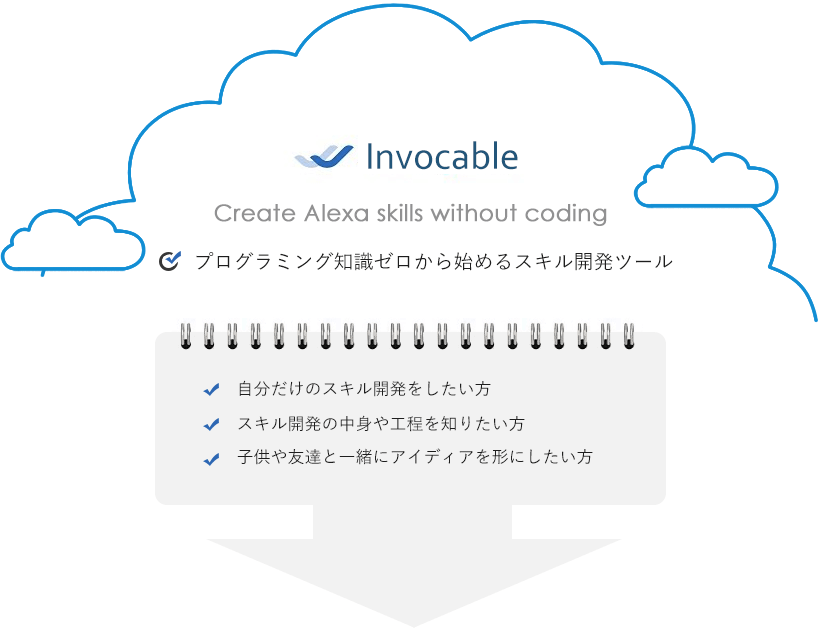 Invocable

Create Alexa skills without coding

プログラミング知識ゼロから始めるスキル開発ツール

自分だけのスキル開発をしたい方

スキル開発の中身や工程を知りたい方

子供や友達と一緒にアイディアを形にしたい方